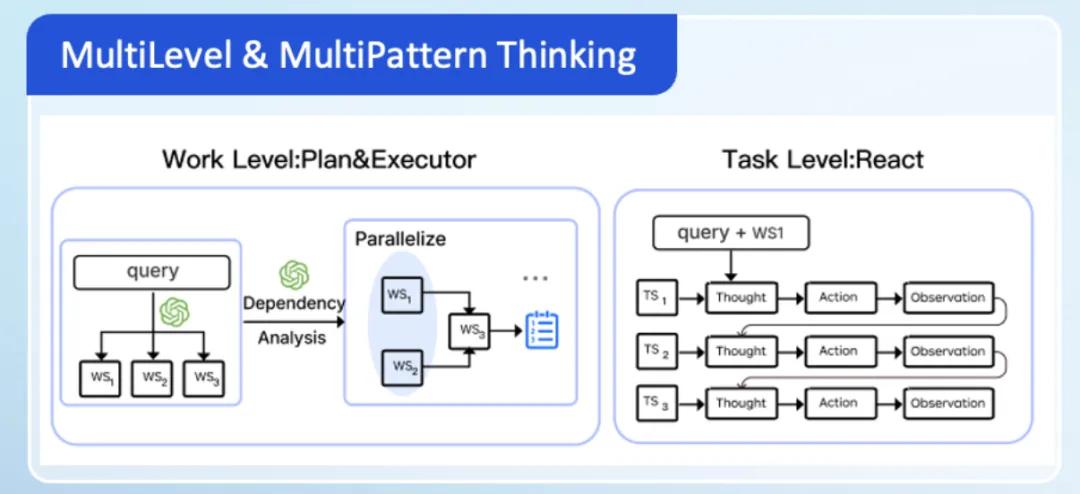 MultiLevel & MultiPattern Thinking

Work Level:Plan&Executor

query

$WS_1$ $WS_2$ $WS_3$

Dependency Analysis

Parallelize

$WS_1$

$WS_2$

$WS_3$

...

Task Level:React

query + WS1

$TS_1$ Thought Action Observation

$TS_2$ Thought Action Observation

$TS_3$ Thought Action Observation